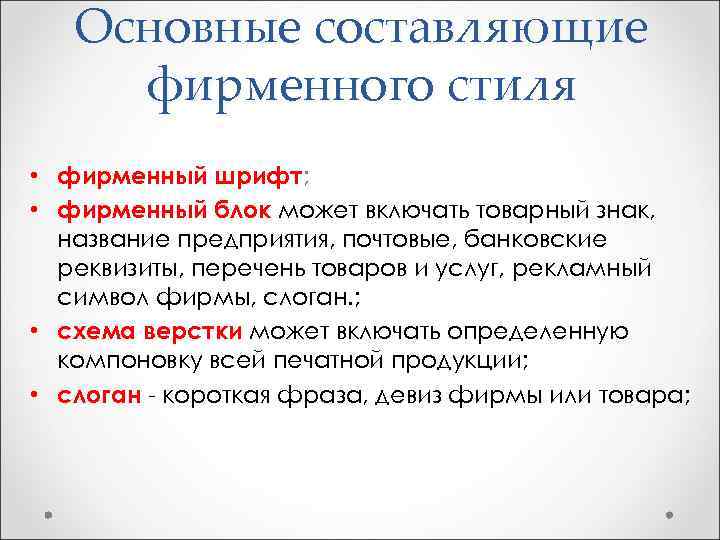 Основные составляющие фирменного стиля

• фирменный шрифт;
• фирменный блок может включать товарный знак, название предприятия, почтовые, банковские реквизиты, перечень товаров и услуг, рекламный символ фирмы, слоган.;
• схема верстки может включать определенную компоновку всей печатной продукции;
• слоган - короткая фраза, девиз фирмы или товара;